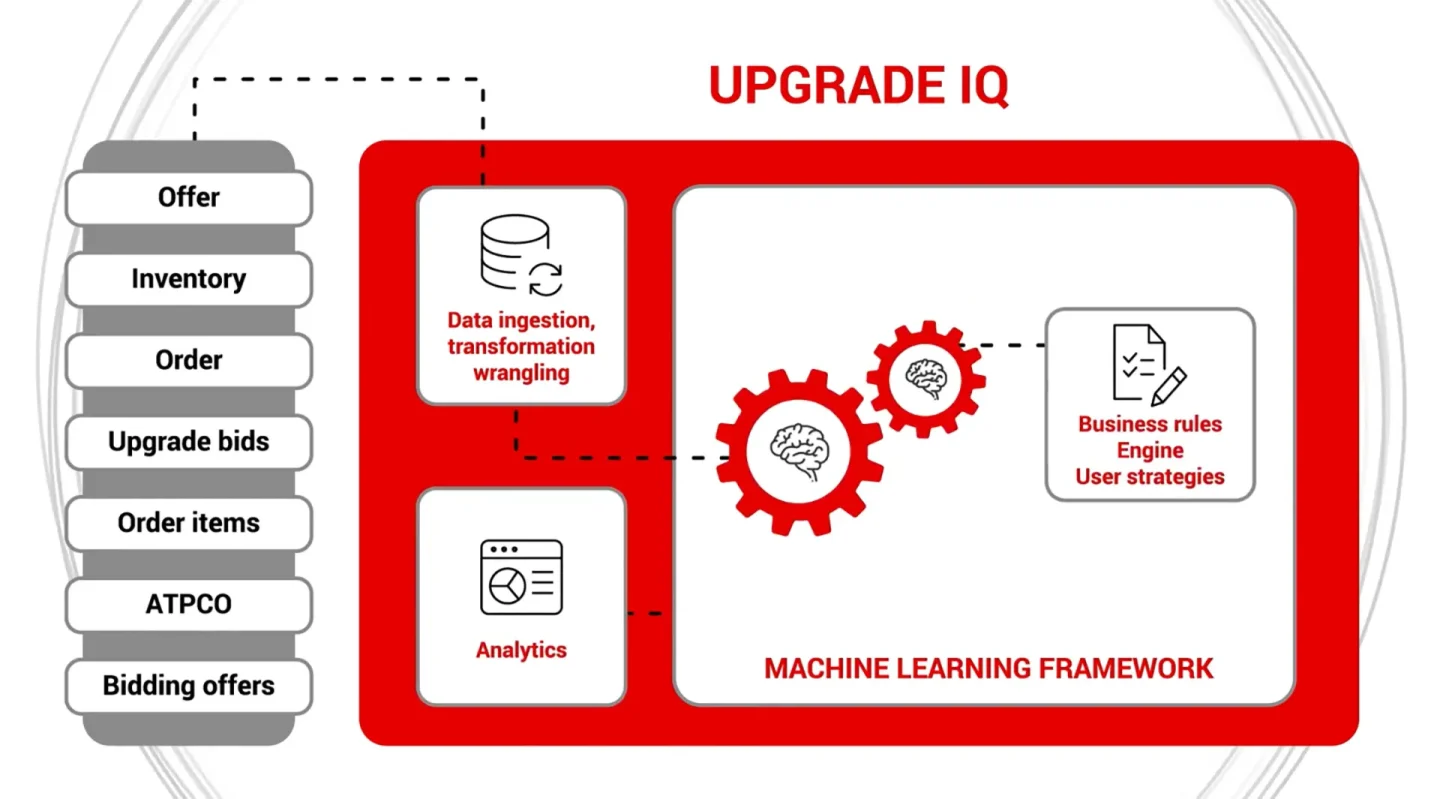 UPGRADE IQ

Offer

Inventory

Order

Upgrade bids

Order items

ATPCO

Bidding offers

Data ingestion, transformation wrangling

Analytics

Business rules Engine User strategies

MACHINE LEARNING FRAMEWORK